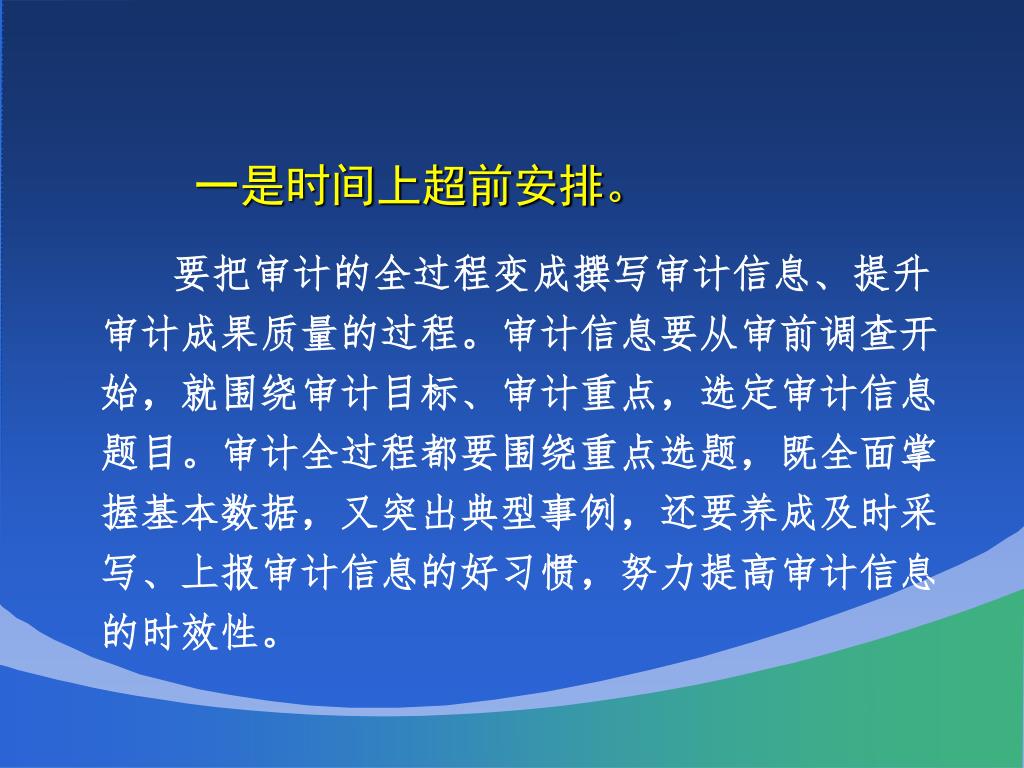 一是时间上超前安排。

要把审计的全过程变成撰写审计信息、提升审计成果质量的过程。审计信息要从审前调查开始，就围绕审计目标、审计重点，选定审计信息题目。审计全过程都要围绕重点选题，既全面掌握基本数据，又突出典型事例，还要养成及时采写、上报审计信息的好习惯，努力提高审计信息的时效性。